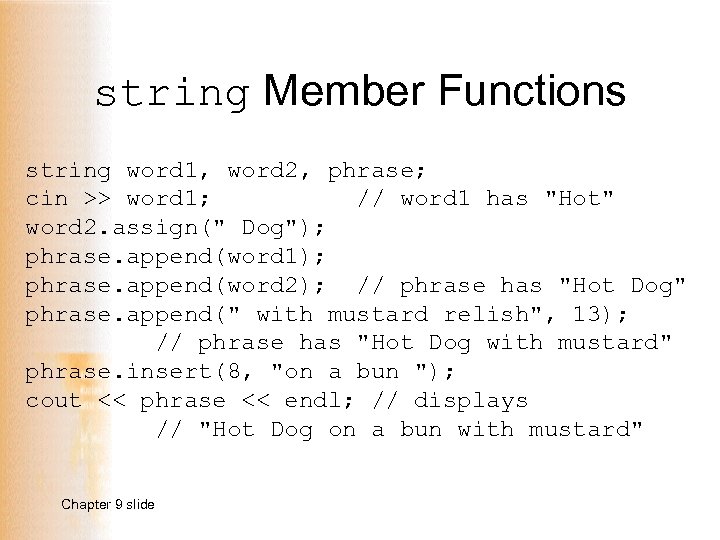 string Member Functions

string word1, word2, phrase;
cin >> word1;          // word1 has "Hot"
word2.assign(" Dog");
phrase.append(word1);
phrase.append(word2);  // phrase has "Hot Dog"
phrase.append(" with mustard relish", 13);
        // phrase has "Hot Dog with mustard"
phrase.insert(8, "on a bun ");
cout << phrase << endl; // displays
        // "Hot Dog on a bun with mustard"

Chapter 9 slide